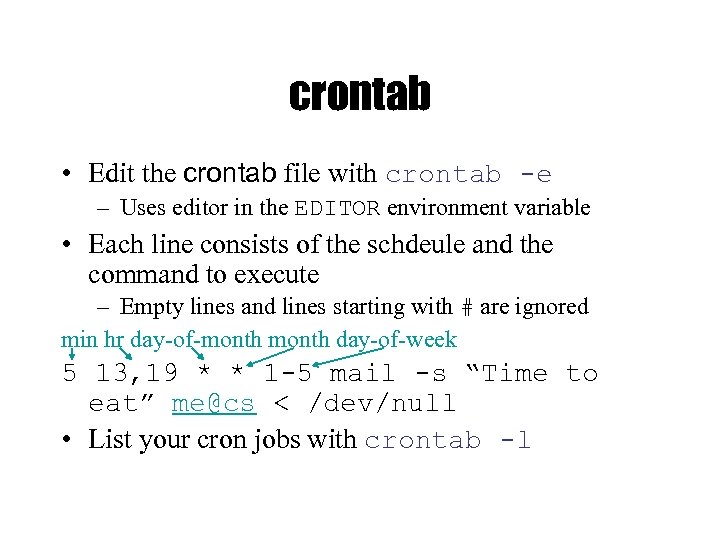 crontab

• Edit the crontab file with crontab -e
  – Uses editor in the EDITOR environment variable
• Each line consists of the schdeule and the command to execute
  – Empty lines and lines starting with # are ignored

min hr day-of-month month day-of-week
5 13,19 * * 1-5 mail -s “Time to eat” me@cs < /dev/null
• List your cron jobs with crontab -l